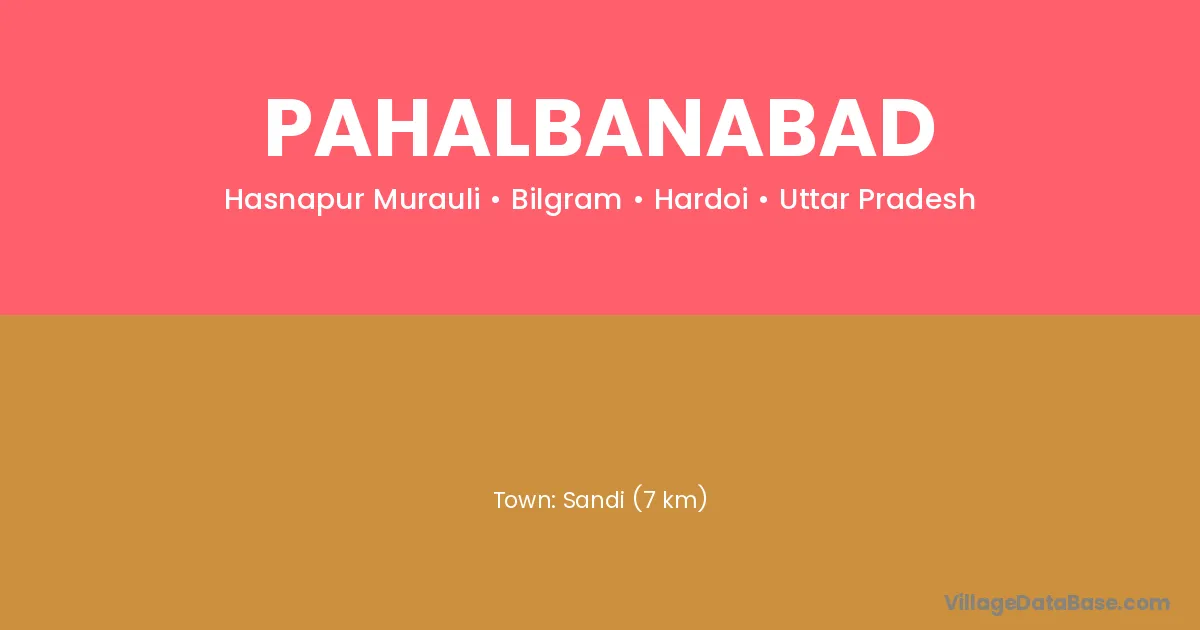 PAHALBANABAD

Hasnapur Murauli • Bilgram • Hardoi • Uttar Pradesh

Town: Sandi (7 km)

VillageDataBase.com